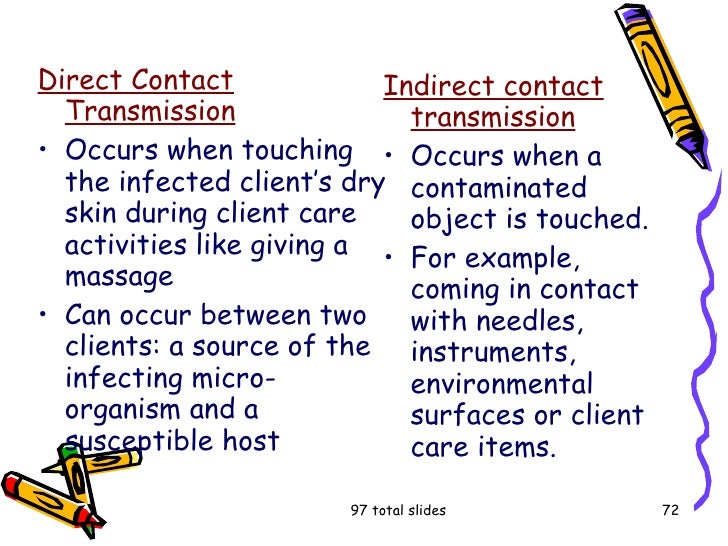 Direct Contact Transmission

• Occurs when touching the infected client's dry skin during client care activities like giving a massage
• Can occur between two clients: a source of the infecting micro-organism and a susceptible host

Indirect contact transmission

• Occurs when a contaminated object is touched.
• For example, coming in contact with needles, instruments, environmental surfaces or client care items.

97 total slides

72